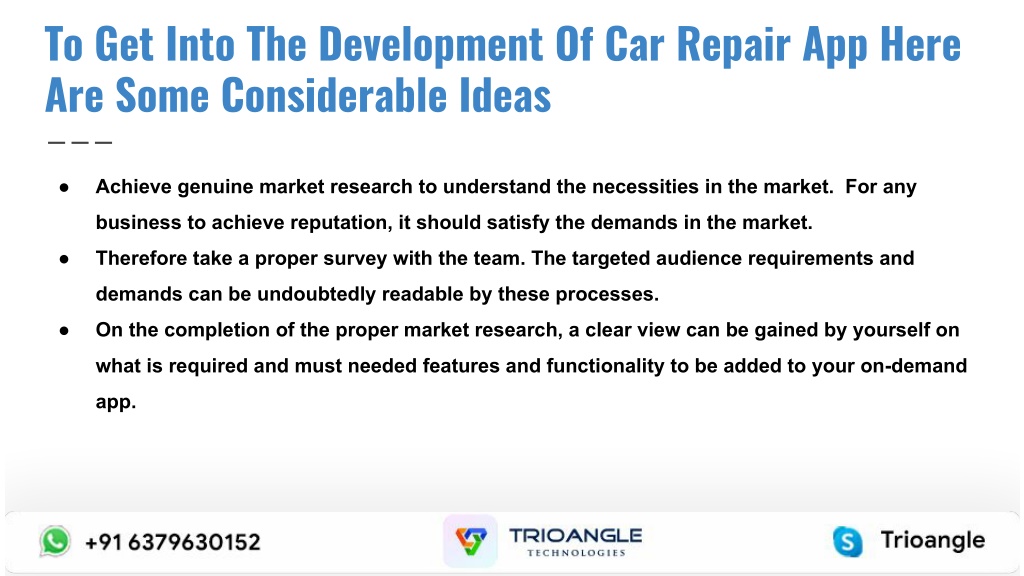 To Get Into The Development Of Car Repair App Here Are Some Considerable Ideas

● Achieve genuine market research to understand the necessities in the market. For any business to achieve reputation, it should satisfy the demands in the market.
● Therefore take a proper survey with the team. The targeted audience requirements and demands can be undoubtedly readable by these processes.
● On the completion of the proper market research, a clear view can be gained by yourself on what is required and must needed features and functionality to be added to your on-demand app.

+91 6379630152

TRIOANGLE
TECHNOLOGIES

Trioangle